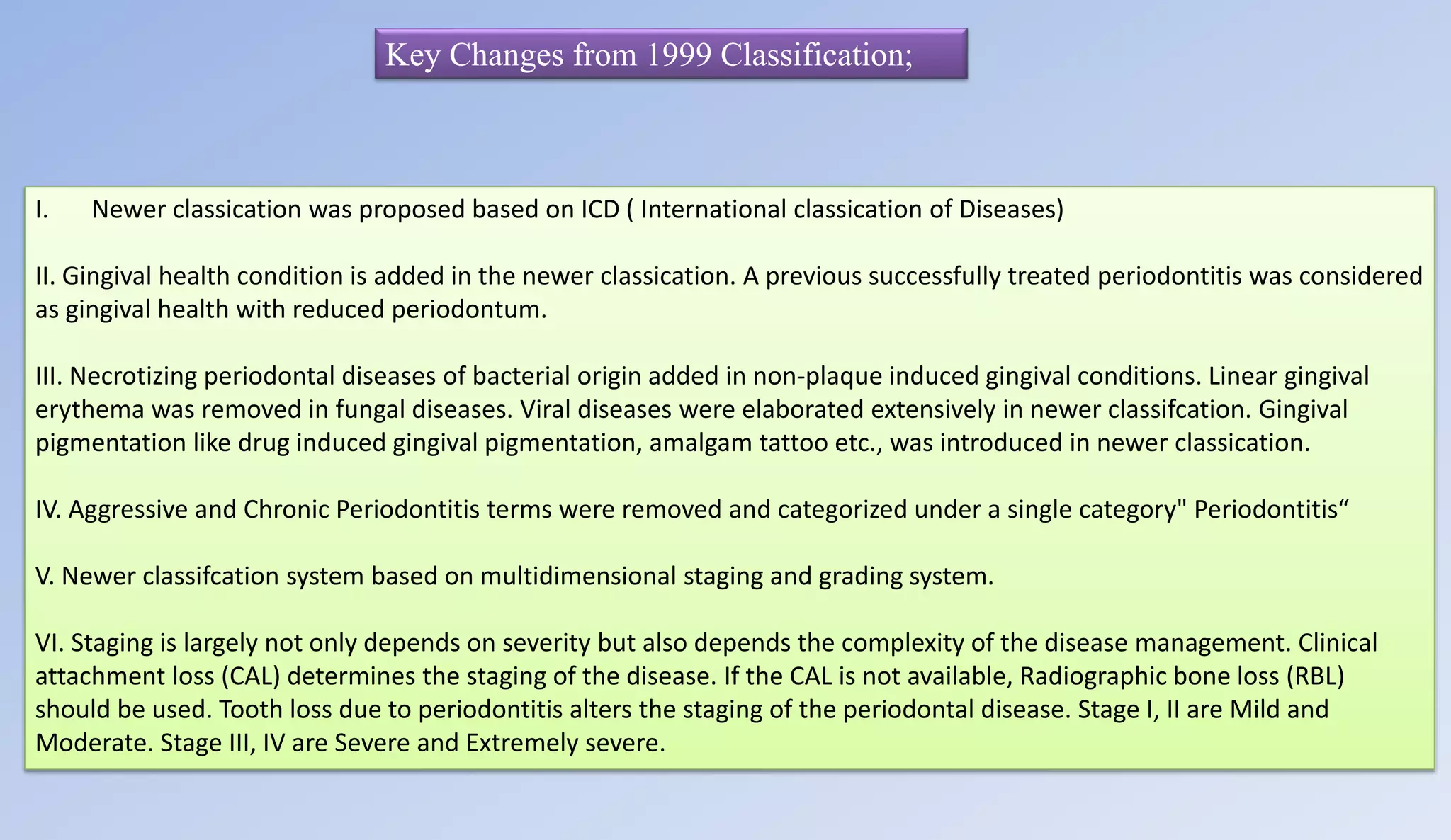 Key Changes from 1999 Classification;

I. Newer classication was proposed based on ICD ( International classication of Diseases)

II. Gingival health condition is added in the newer classication. A previous successfully treated periodontitis was considered as gingival health with reduced periodontum.

III. Necrotizing periodontal diseases of bacterial origin added in non-plaque induced gingival conditions. Linear gingival erythema was removed in fungal diseases. Viral diseases were elaborated extensively in newer classifcation. Gingival pigmentation like drug induced gingival pigmentation, amalgam tattoo etc., was introduced in newer classication.

IV. Aggressive and Chronic Periodontitis terms were removed and categorized under a single category" Periodontitis“

V. Newer classifcation system based on multidimensional staging and grading system.

VI. Staging is largely not only depends on severity but also depends the complexity of the disease management. Clinical attachment loss (CAL) determines the staging of the disease. If the CAL is not available, Radiographic bone loss (RBL) should be used. Tooth loss due to periodontitis alters the staging of the periodontal disease. Stage I, II are Mild and Moderate. Stage III, IV are Severe and Extremely severe.